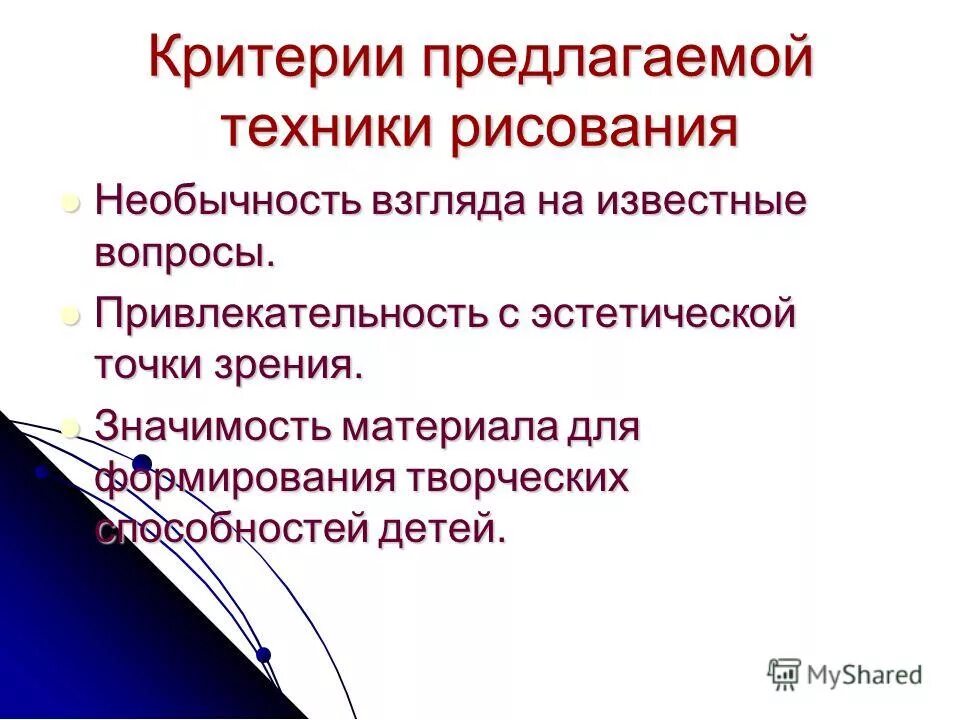 Критерии предлагаемой техники рисования

Необычность взгляда на известные вопросы.

Привлекательность с эстетической точки зрения.

Значимость материала для формирования творческих способностей детей.

MyShared